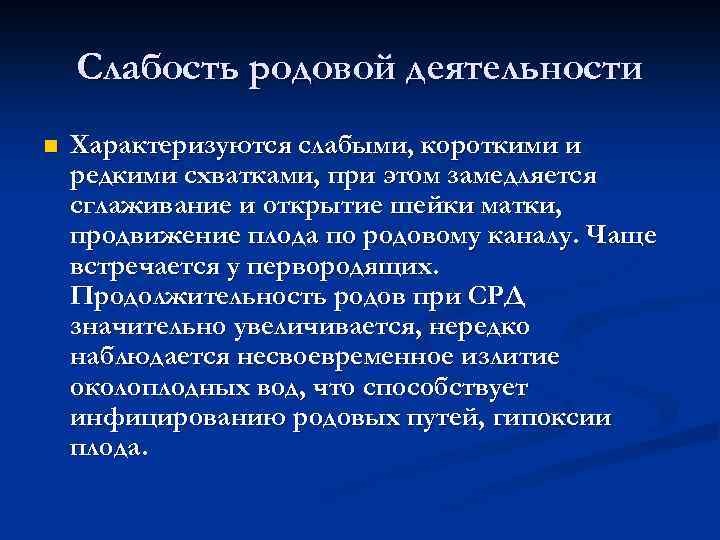 Слабость родовой деятельности

Характеризуются слабыми, короткими и редкими схватками, при этом замедляется сглаживание и открытие шейки матки, продвижение плода по родовому каналу. Чаще встречается у первородящих. Продолжительность родов при СРД значительно увеличивается, нередко наблюдается несвоевременное излитие околоплодных вод, что способствует инфицированию родовых путей, гипоксии плода.